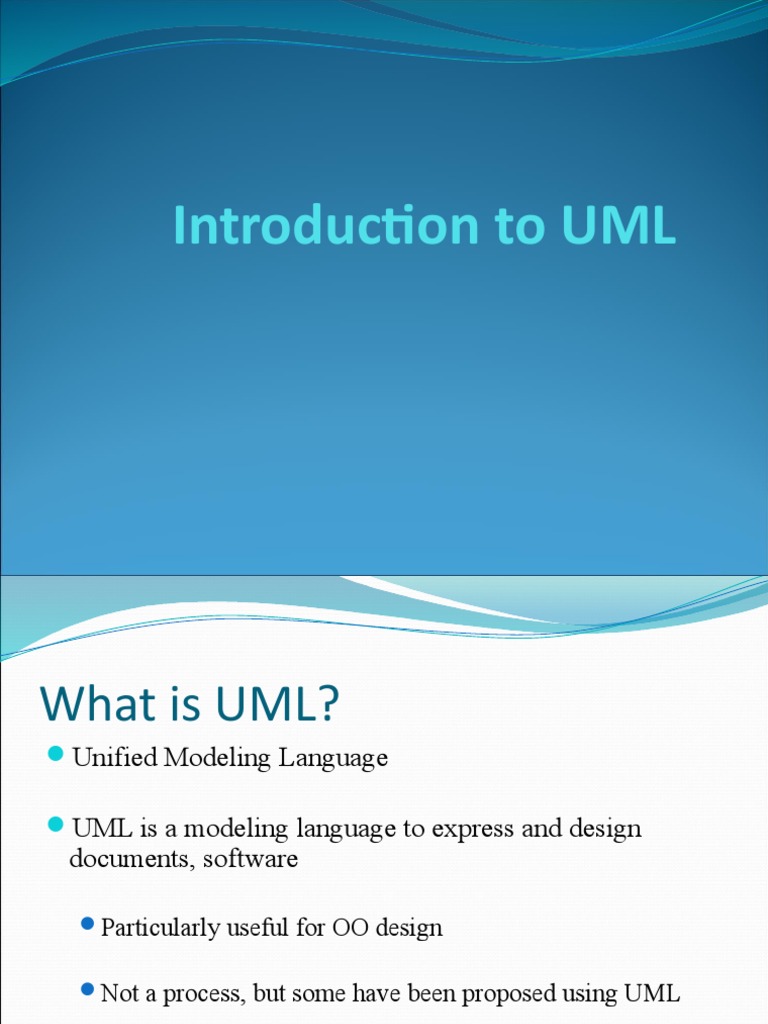 Introduction to UML

What is UML?

Unified Modeling Language

UML is a modeling language to express and design documents, software

Particularly useful for OO design

Not a process, but some have been proposed using UML